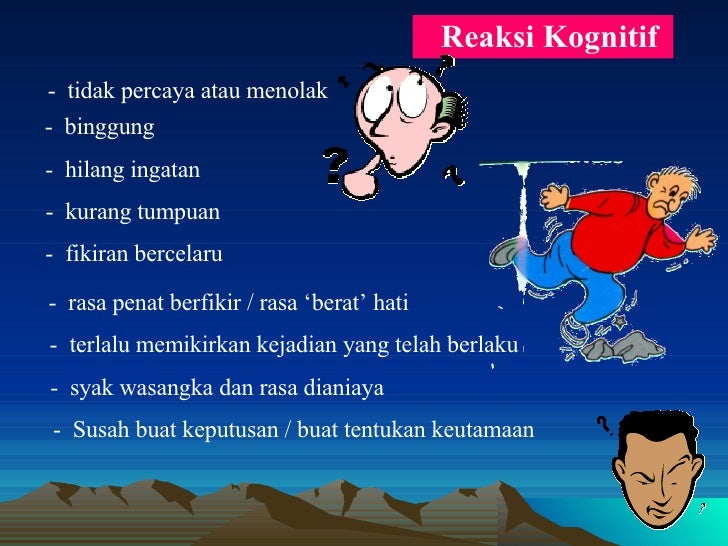 Reaksi Kognitif

- tidak percaya atau menolak
- binggung
- hilang ingatan
- kurang tumpuan
- fikiran bercelaru
- rasa penat berfikir / rasa ‘berat’ hati
- terlalu memikirkan kejadian yang telah berlaku
- syak wasangka dan rasa dianiaya
- Susah buat keputusan / buat tentukan keutamaan